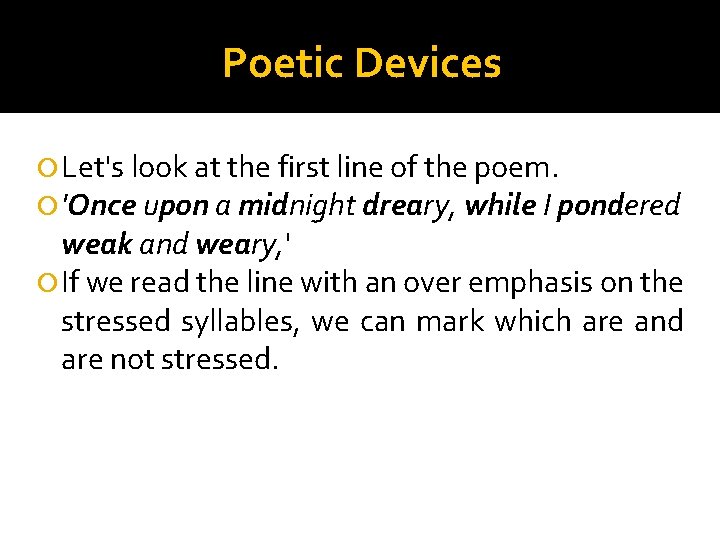 Poetic Devices

Let's look at the first line of the poem.

'Once upon a midnight dreary, while I pondered weak and weary,'

If we read the line with an over emphasis on the stressed syllables, we can mark which are and are not stressed.